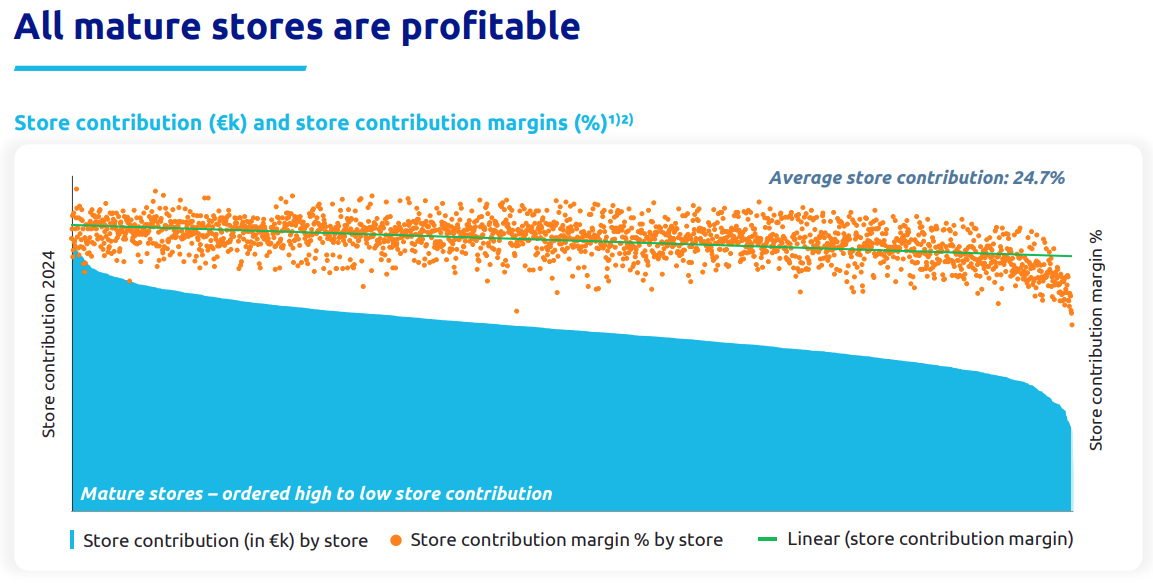 All mature stores are profitable

Store contribution (€k) and store contribution margins (%)$^{1)2)}$

Average store contribution: 24.7%

Store contribution 2024

Store contribution margin %

Mature stores – ordered high to low store contribution

Store contribution (in €k) by store

Store contribution margin % by store

Linear (store contribution margin)